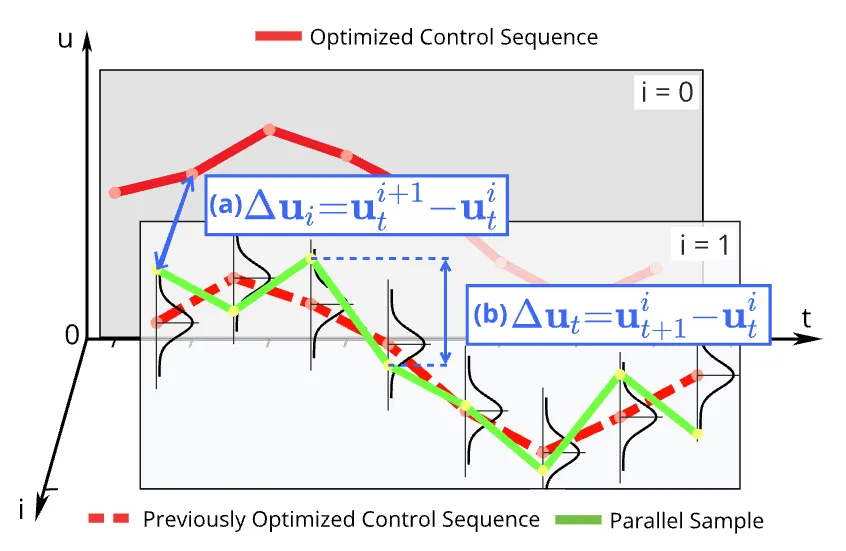 u

Optimized Control Sequence

i = 0

(a) $\Delta \mathbf{u}_i = \mathbf{u}_t^{i+1} - \mathbf{u}_t^i$

i = 1

(b) $\Delta \mathbf{u}_t = \mathbf{u}_{t+1}^i - \mathbf{u}_t^i$

t

0

i

Previously Optimized Control Sequence

Parallel Sample